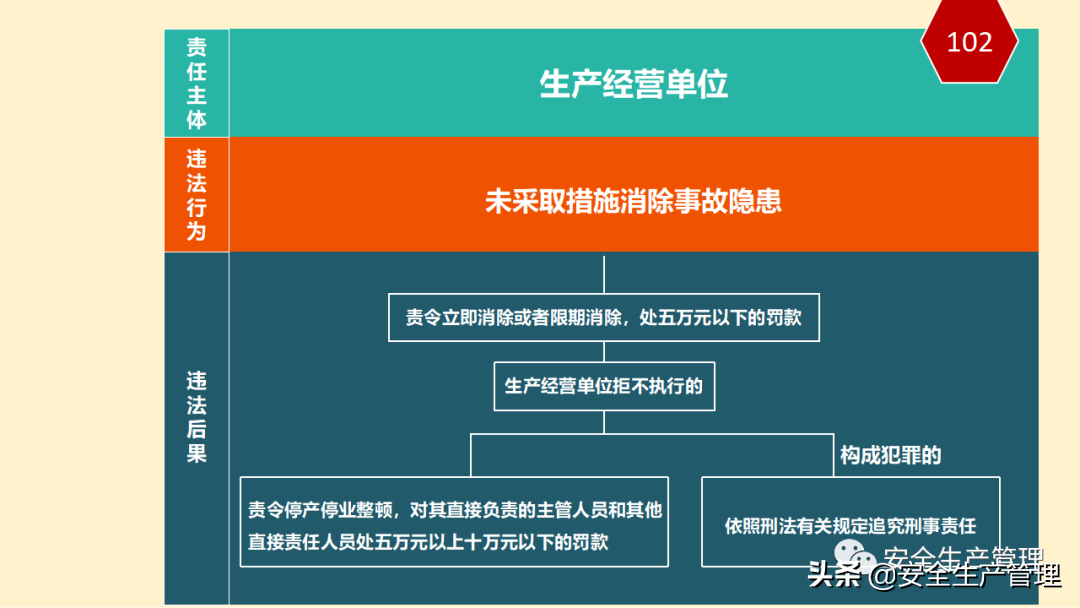 102

责任主体

生产经营单位

违法行为

未采取措施消除事故隐患

违法后果

责令立即消除或者限期消除，处五万元以下的罚款

生产经营单位拒不执行的

构成犯罪的

责令停产停业整顿，对其直接负责的主管人员和其他直接责任人员处五万元以上十万元以下的罚款

依照刑法有关规定追究刑事责任

安全生产管理

头条 @安全生产管理